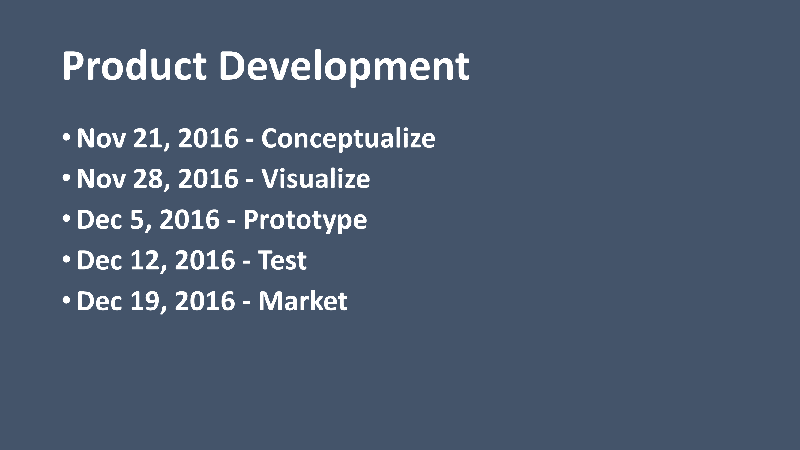 Product Development

• Nov 21, 2016 - Conceptualize
• Nov 28, 2016 - Visualize
• Dec 5, 2016 - Prototype
• Dec 12, 2016 - Test
• Dec 19, 2016 - Market